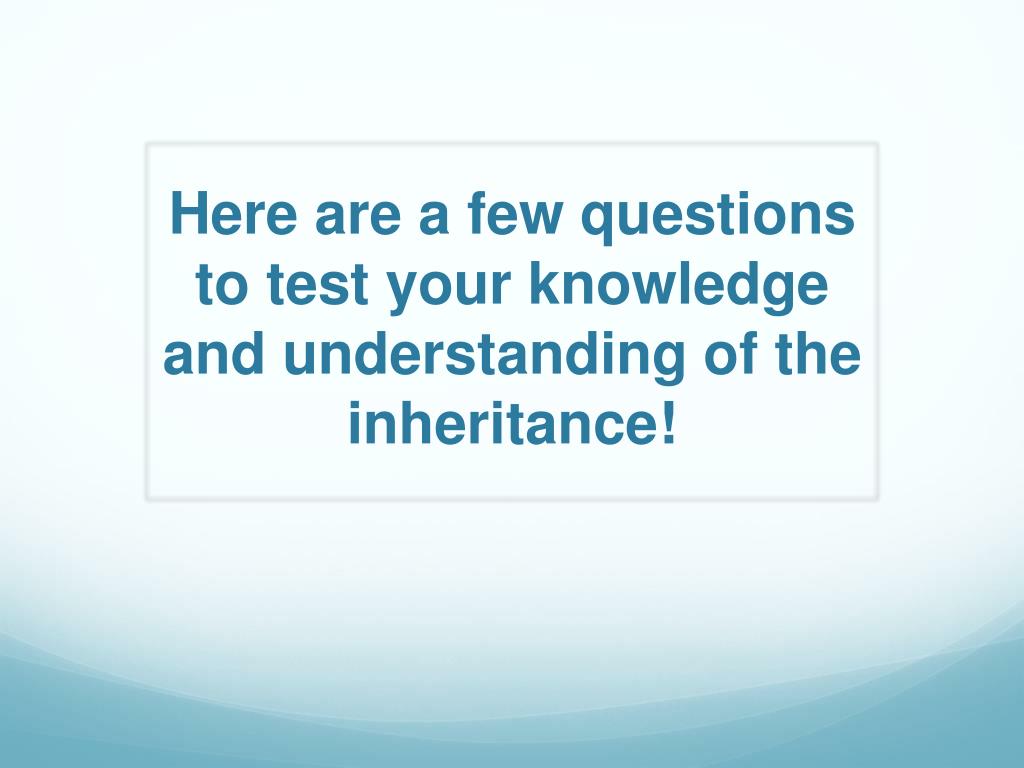 Here are a few questions to test your knowledge and understanding of the inheritance!